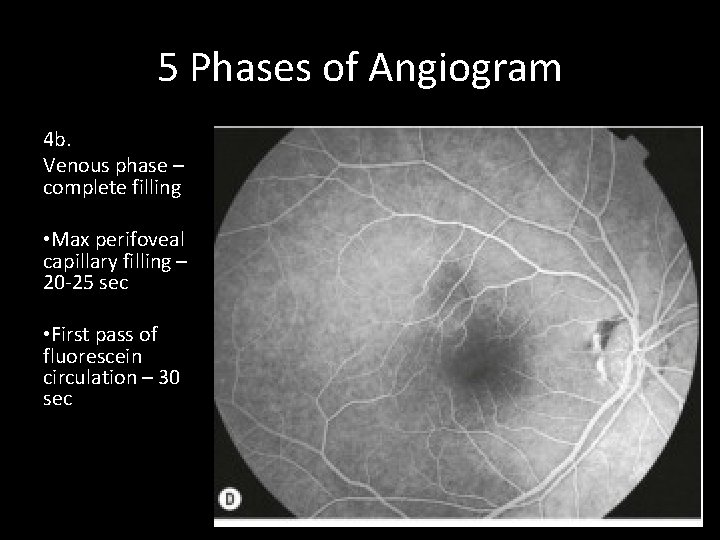 5 Phases of Angiogram

4b.
Venous phase – complete filling

•Max perifoveal capillary filling – 20-25 sec

•First pass of fluorescein circulation – 30 sec

D